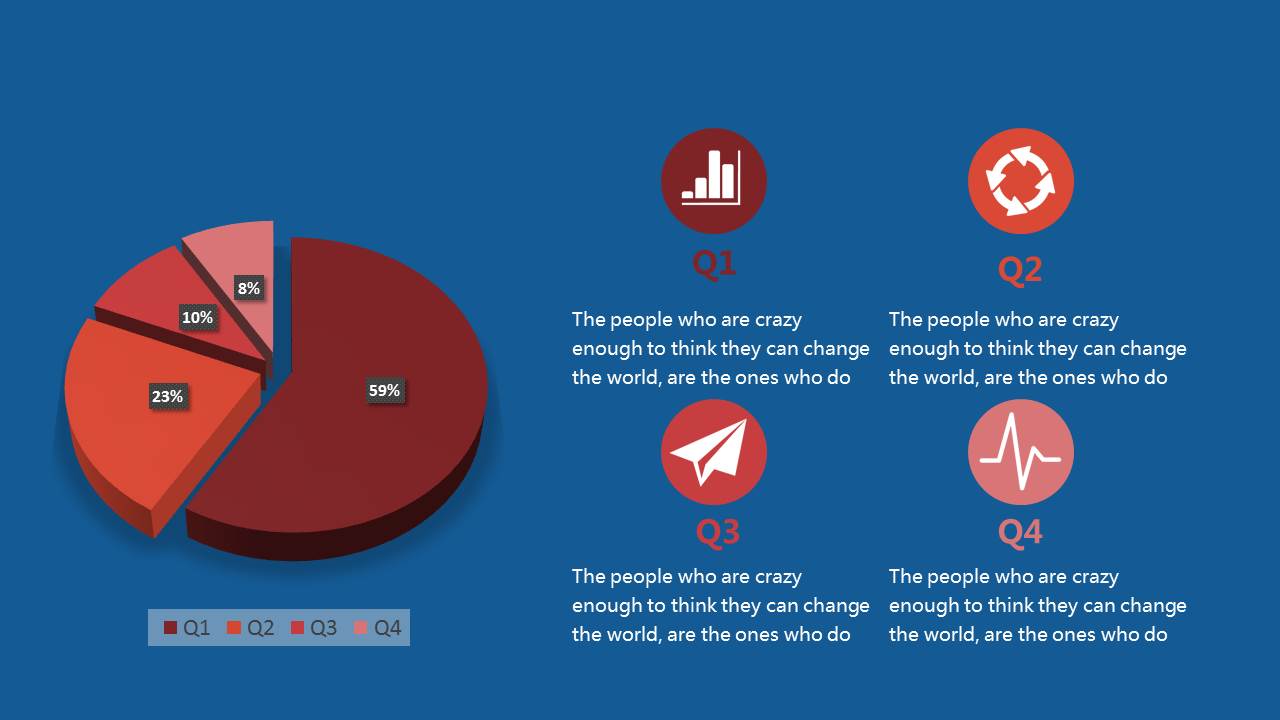 8%

10%

23%

59%

Q1 Q2 Q3 Q4

Q1

The people who are crazy enough to think they can change the world, are the ones who do

Q2

The people who are crazy enough to think they can change the world, are the ones who do

Q3

The people who are crazy enough to think they can change the world, are the ones who do

Q4

The people who are crazy enough to think they can change the world, are the ones who do